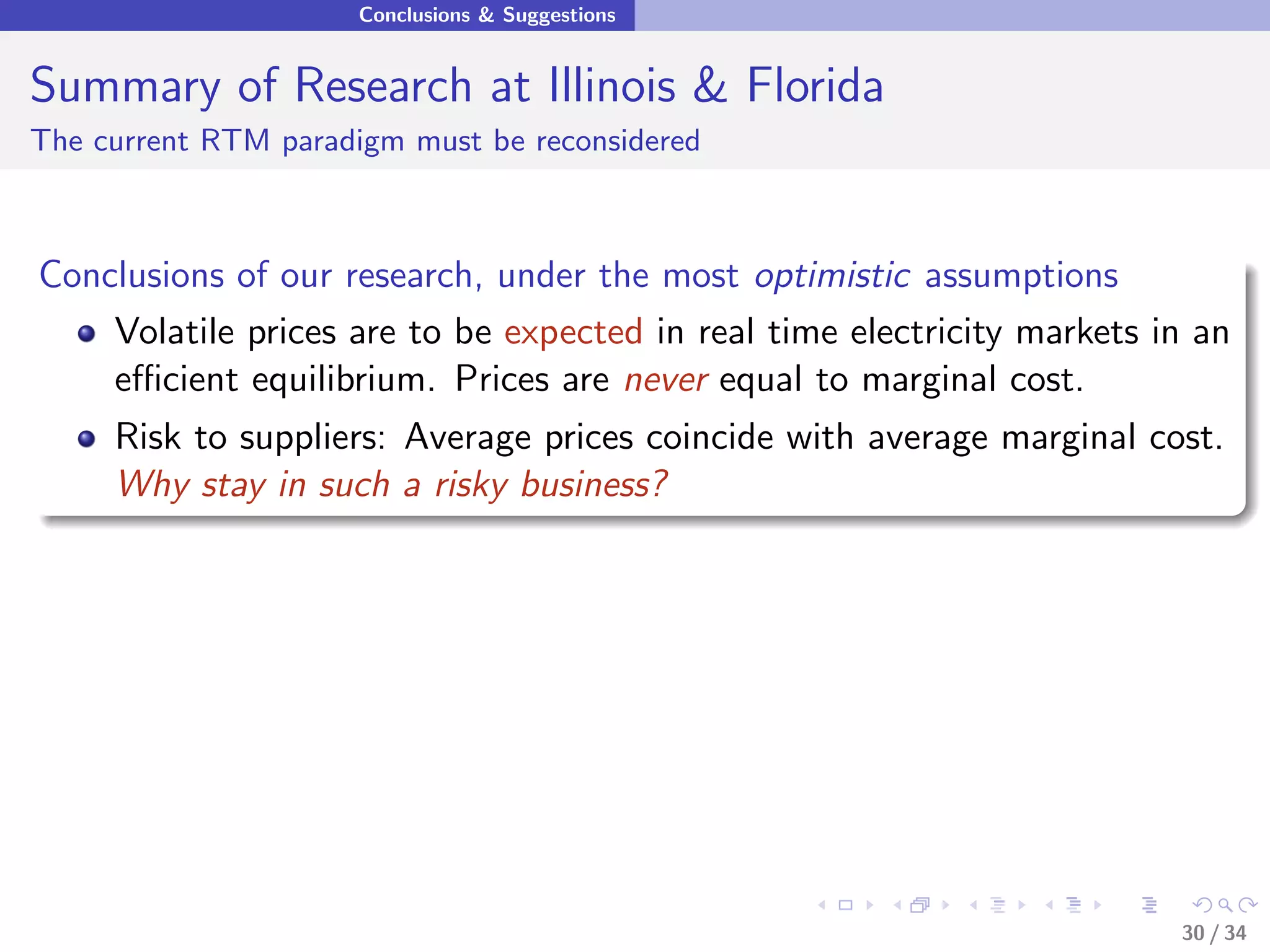 Conclusions & Suggestions

Summary of Research at Illinois & Florida

The current RTM paradigm must be reconsidered

Conclusions of our research, under the most optimistic assumptions

- Volatile prices are to be expected in real time electricity markets in an efficient equilibrium. Prices are never equal to marginal cost.
- Risk to suppliers: Average prices coincide with average marginal cost. Why stay in such a risky business?

30 / 34